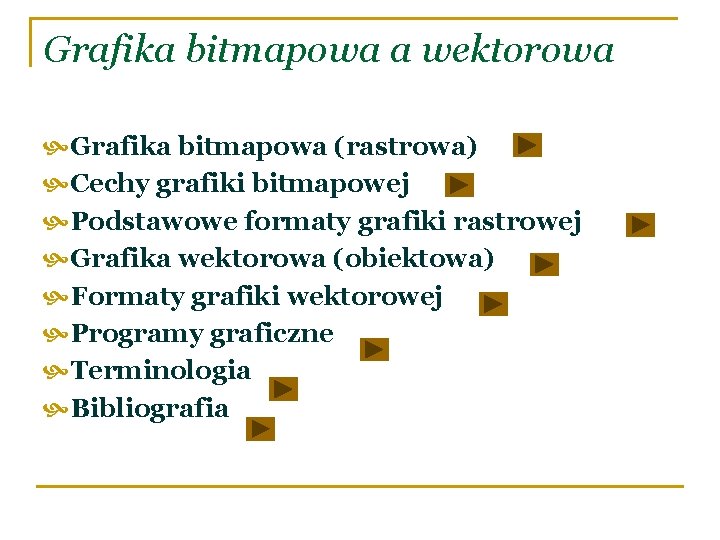 Grafika bitmapowa a wektorowa

Grafika bitmapowa (rastrowa)
Cechy grafiki bitmapowej
Podstawowe formaty grafiki rastrowej
Grafika wektorowa (obiektowa)
Formaty grafiki wektorowej
Programy graficzne
Terminologia
Bibliografia